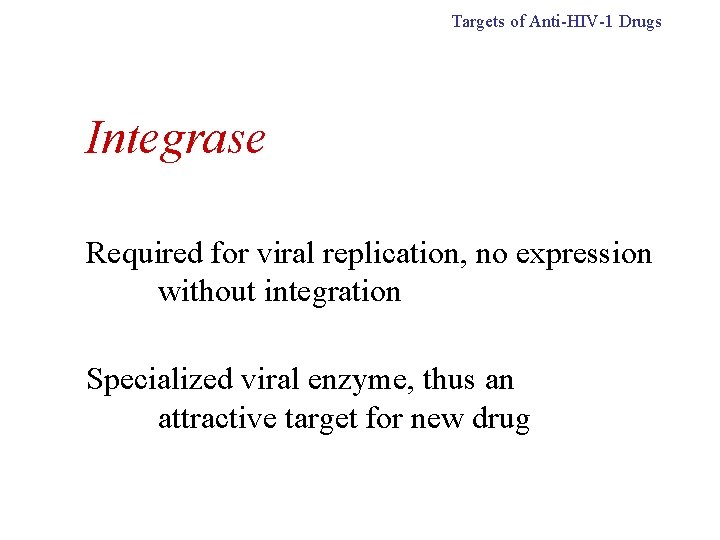 Targets of Anti-HIV-1 Drugs

Integrase

Required for viral replication, no expression without integration

Specialized viral enzyme, thus an attractive target for new drug